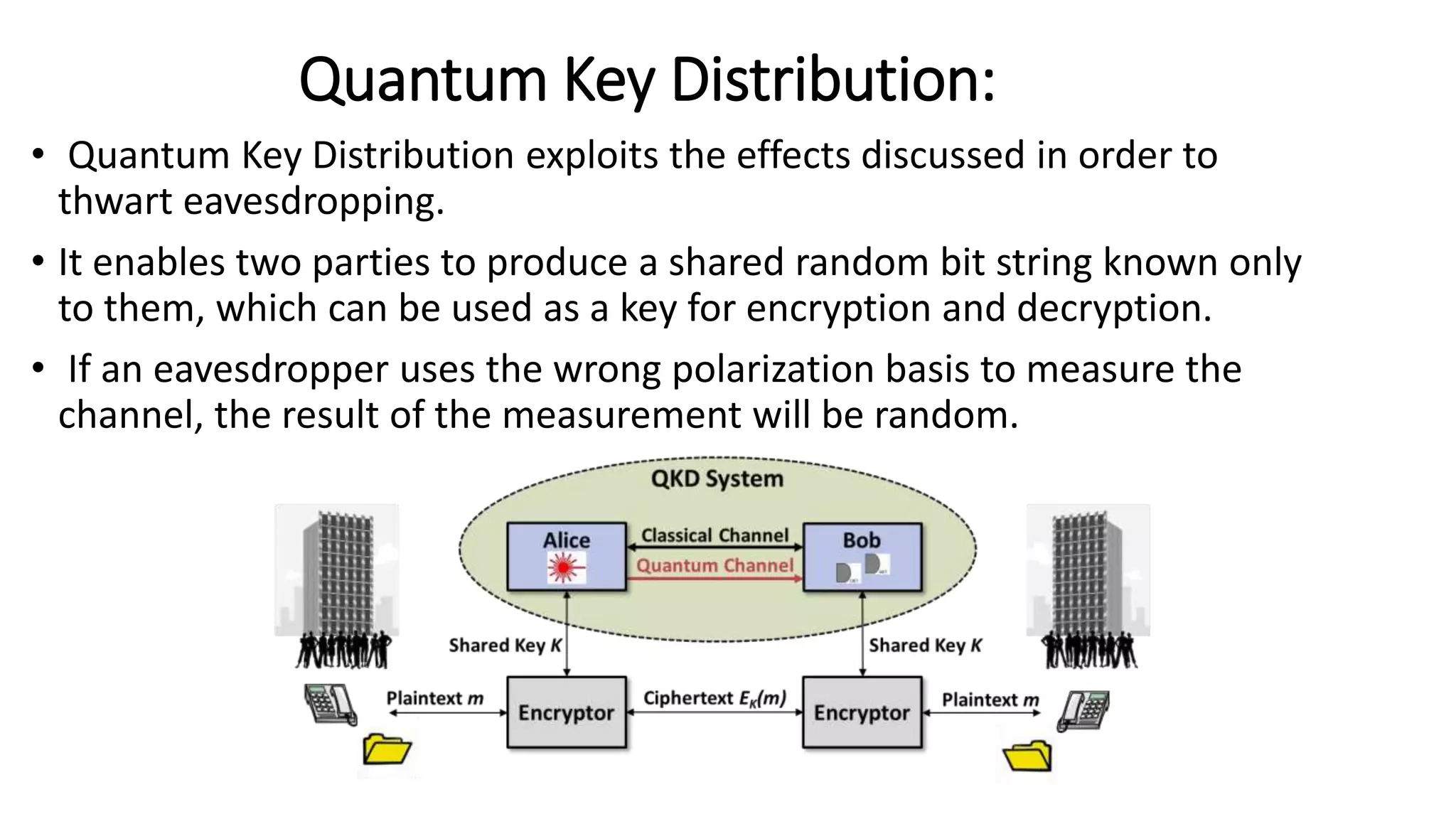 Quantum Key Distribution:

• Quantum Key Distribution exploits the effects discussed in order to thwart eavesdropping.

• It enables two parties to produce a shared random bit string known only to them, which can be used as a key for encryption and decryption.

• If an eavesdropper uses the wrong polarization basis to measure the channel, the result of the measurement will be random.

QKD System

Alice

Classical Channel

Quantum Channel

Bob

Shared Key $K$

Shared Key $K$

Plaintext $m$

Encryptor

Ciphertext $E_K(m)$

Encryptor

Plaintext $m$